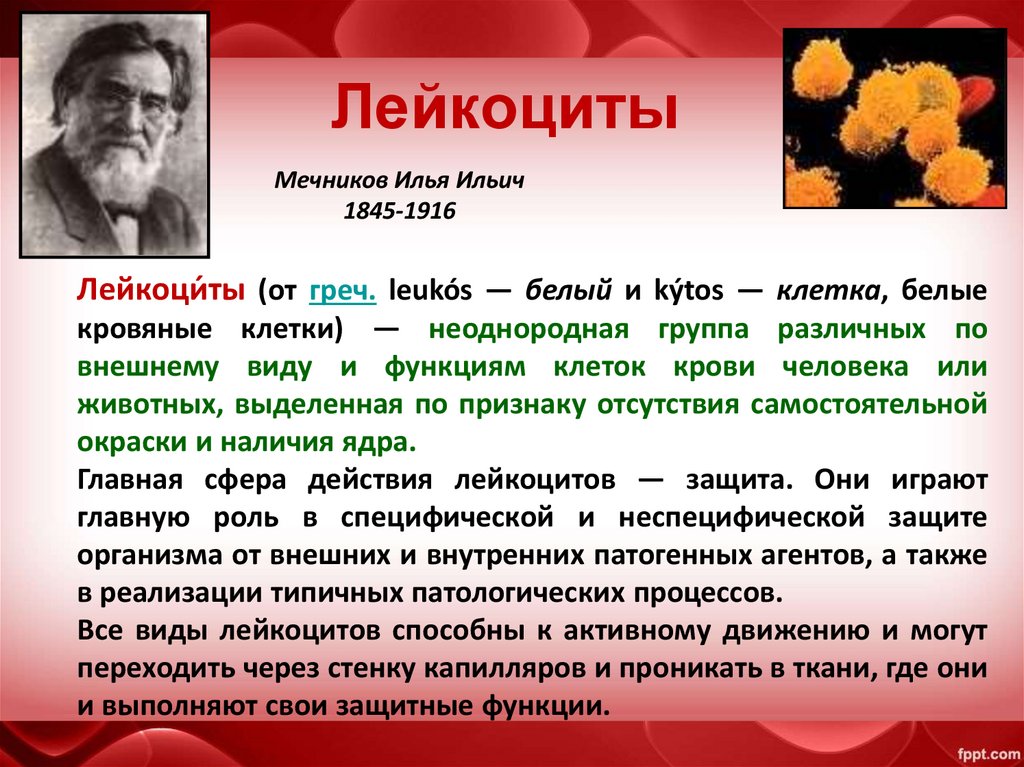 Лейкоциты

Мечников Илья Ильич
1845-1916

Лейкоци́ты (от греч. leukós — белый и kýtos — клетка, белые кровяные клетки) — неоднородная группа различных по внешнему виду и функциям клеток крови человека или животных, выделенная по признаку отсутствия самостоятельной окраски и наличия ядра.
Главная сфера действия лейкоцитов — защита. Они играют главную роль в специфической и неспецифической защите организма от внешних и внутренних патогенных агентов, а также в реализации типичных патологических процессов.
Все виды лейкоцитов способны к активному движению и могут переходить через стенку капилляров и проникать в ткани, где они и выполняют свои защитные функции.

fppt.com